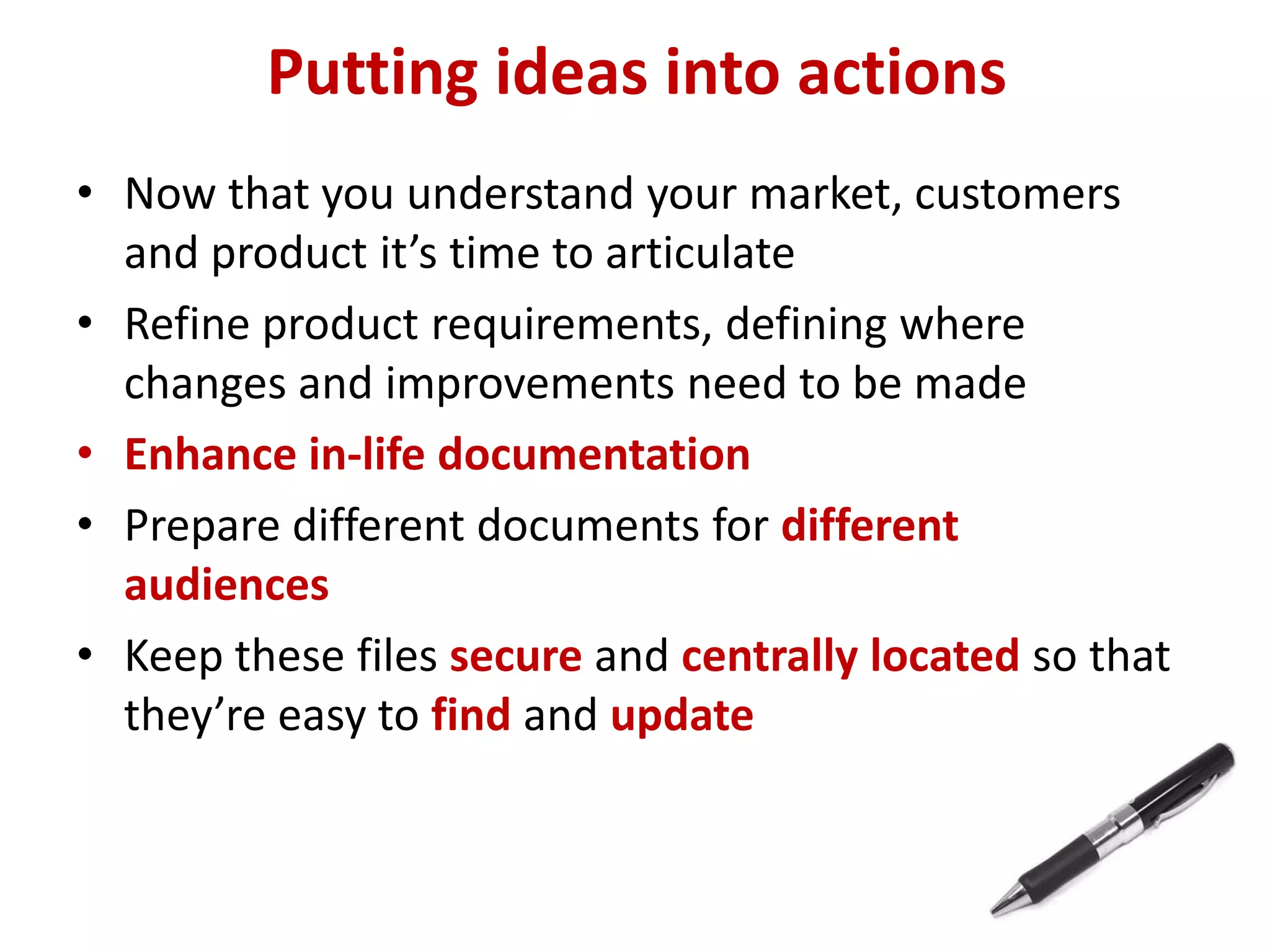 Putting ideas into actions

• Now that you understand your market, customers and product it’s time to articulate
• Refine product requirements, defining where changes and improvements need to be made
• Enhance in-life documentation
• Prepare different documents for different audiences
• Keep these files secure and centrally located so that they’re easy to find and update